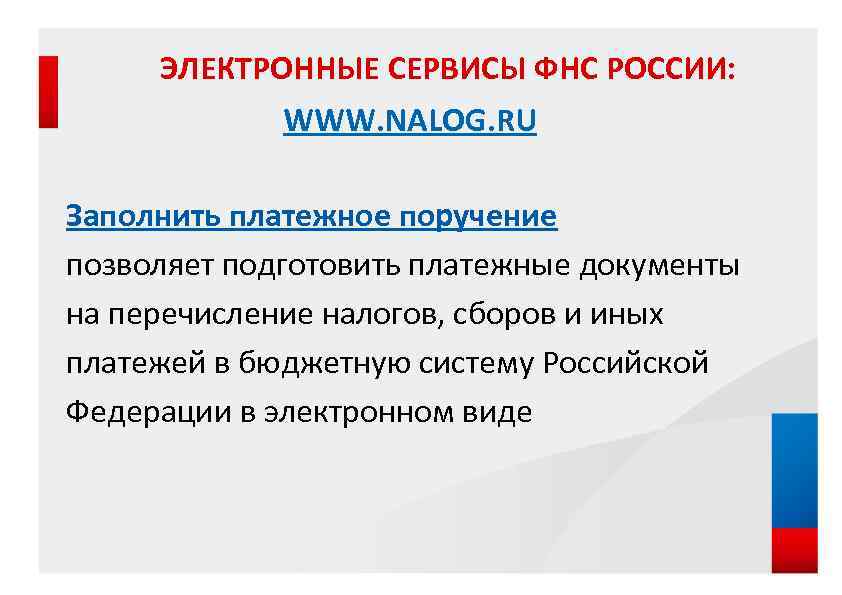 ЭЛЕКТРОННЫЕ СЕРВИСЫ ФНС РОССИИ:
WWW.NALOG.RU

Заполнить платежное поручение
позволяет подготовить платежные документы на перечисление налогов, сборов и иных платежей в бюджетную систему Российской Федерации в электронном виде